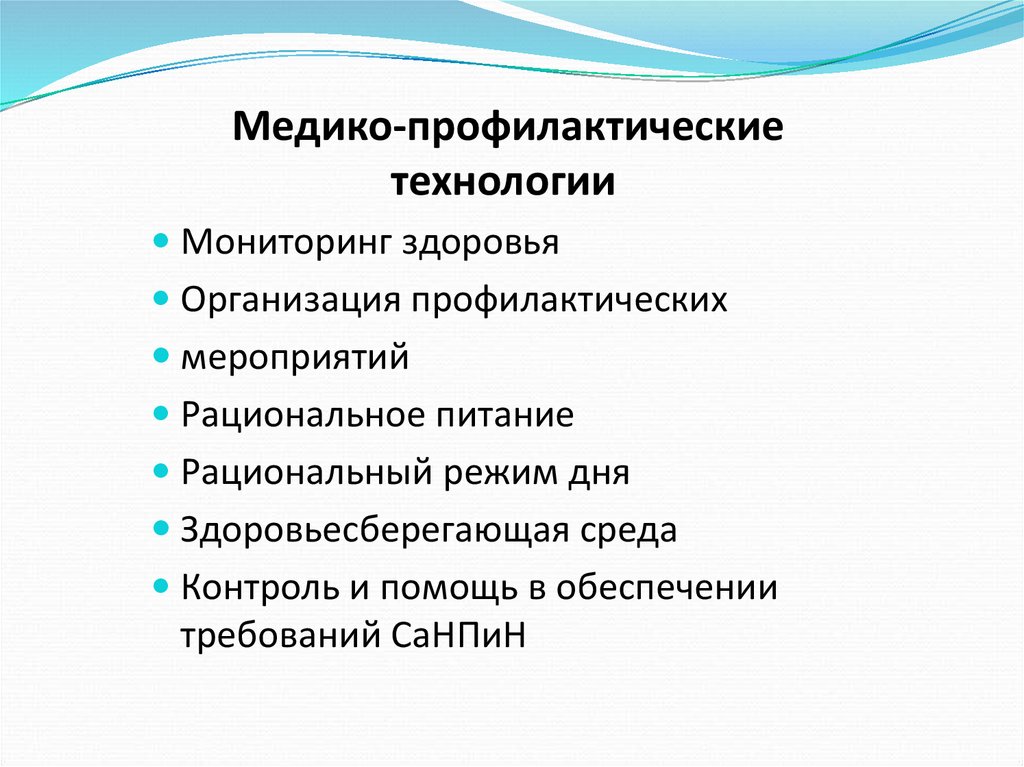 Медико-профилактические технологии

- Мониторинг здоровья
- Организация профилактических
- мероприятий
- Рациональное питание
- Рациональный режим дня
- Здоровьесберегающая среда
- Контроль и помощь в обеспечении требований СаНПиН